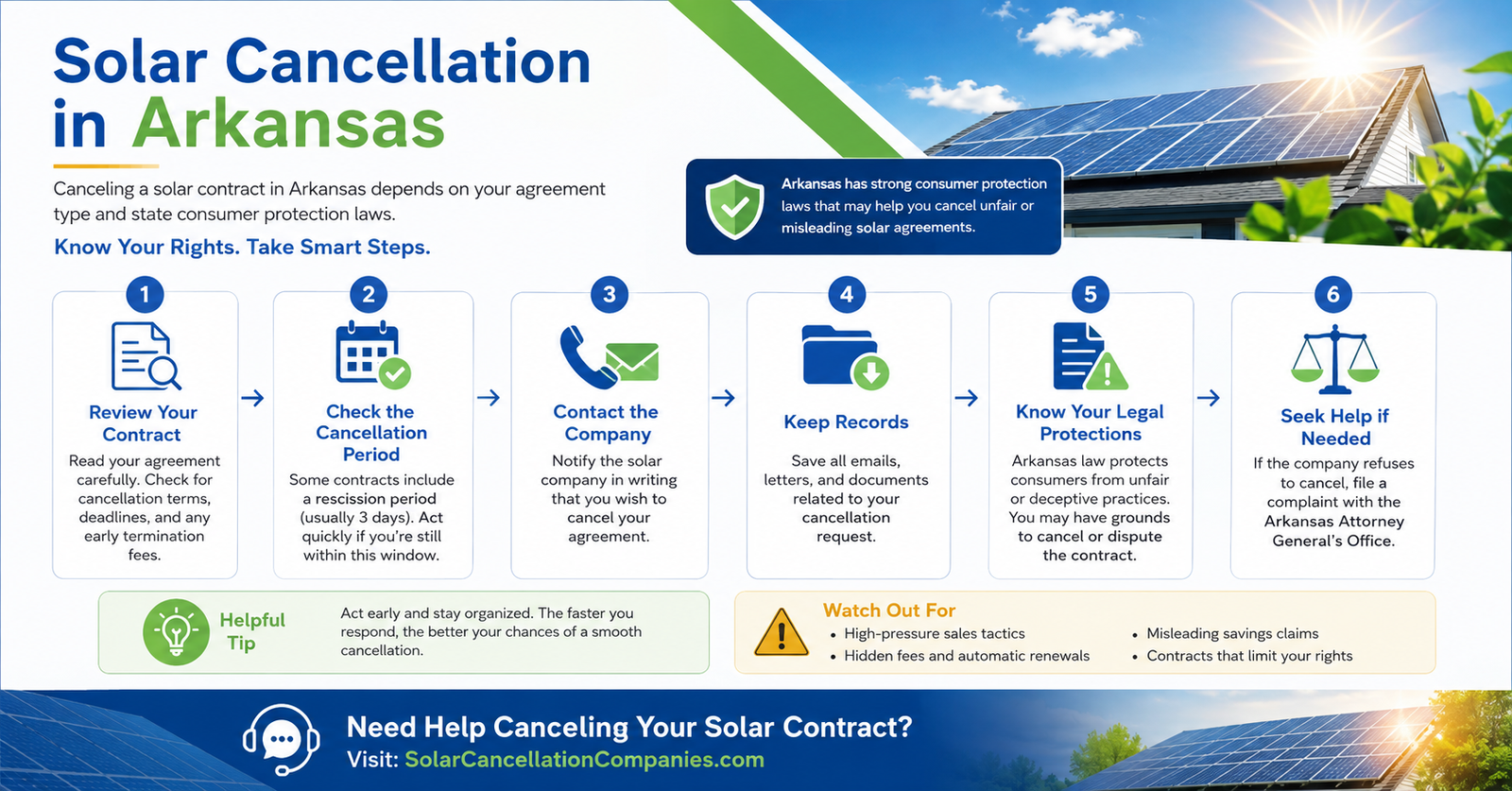 Solar Cancellation in Arkansas

Canceling a solar contract in Arkansas depends on your agreement type and state consumer protection laws.

Know Your Rights. Take Smart Steps.

Arkansas has strong consumer protection laws that may help you cancel unfair or misleading solar agreements.

1
Review Your Contract
Read your agreement carefully. Check for cancellation terms, deadlines, and any early termination fees.

2
Check the Cancellation Period
Some contracts include a rescission period (usually 3 days). Act quickly if you're still within this window.

3
Contact the Company
Notify the solar company in writing that you wish to cancel your agreement.

4
Keep Records
Save all emails, letters, and documents related to your cancellation request.

5
Know Your Legal Protections
Arkansas law protects consumers from unfair or deceptive practices. You may have grounds to cancel or dispute the contract.

6
Seek Help if Needed
If the company refuses to cancel, file a complaint with the Arkansas Attorney General's Office.

Helpful Tip
Act early and stay organized. The faster you respond, the better your chances of a smooth cancellation.

Watch Out For
• High-pressure sales tactics
• Hidden fees and automatic renewals
• Misleading savings claims
• Contracts that limit your rights

Need Help Canceling Your Solar Contract?
Visit: SolarCancellationCompanies.com